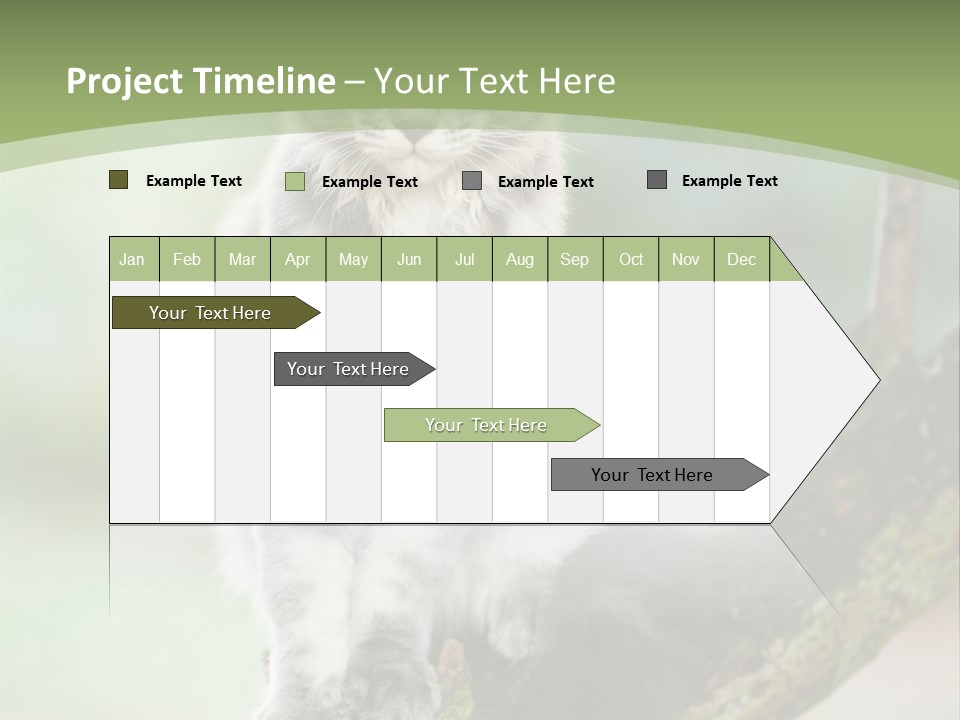 Project Timeline – Your Text Here

Example Text
Example Text
Example Text
Example Text

| Jan | Feb | Mar | Apr | May | Jun | Jul | Aug | Sep | Oct | Nov | Dec |
|---|---|---|---|---|---|---|---|---|---|---|---|

Your Text Here
Your Text Here
Your Text Here
Your Text Here